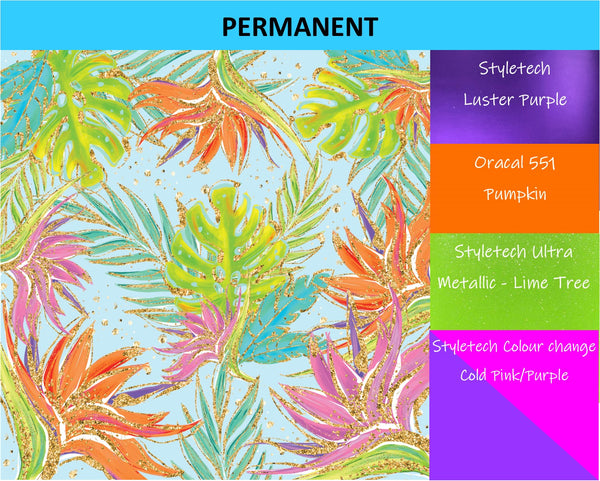 PERMANENT

Styletech Luster Purple

Oracal 551 Pumpkin

Styletech Ultra Metallic - Lime Tree

Styletech Colour change Cold Pink/Purple